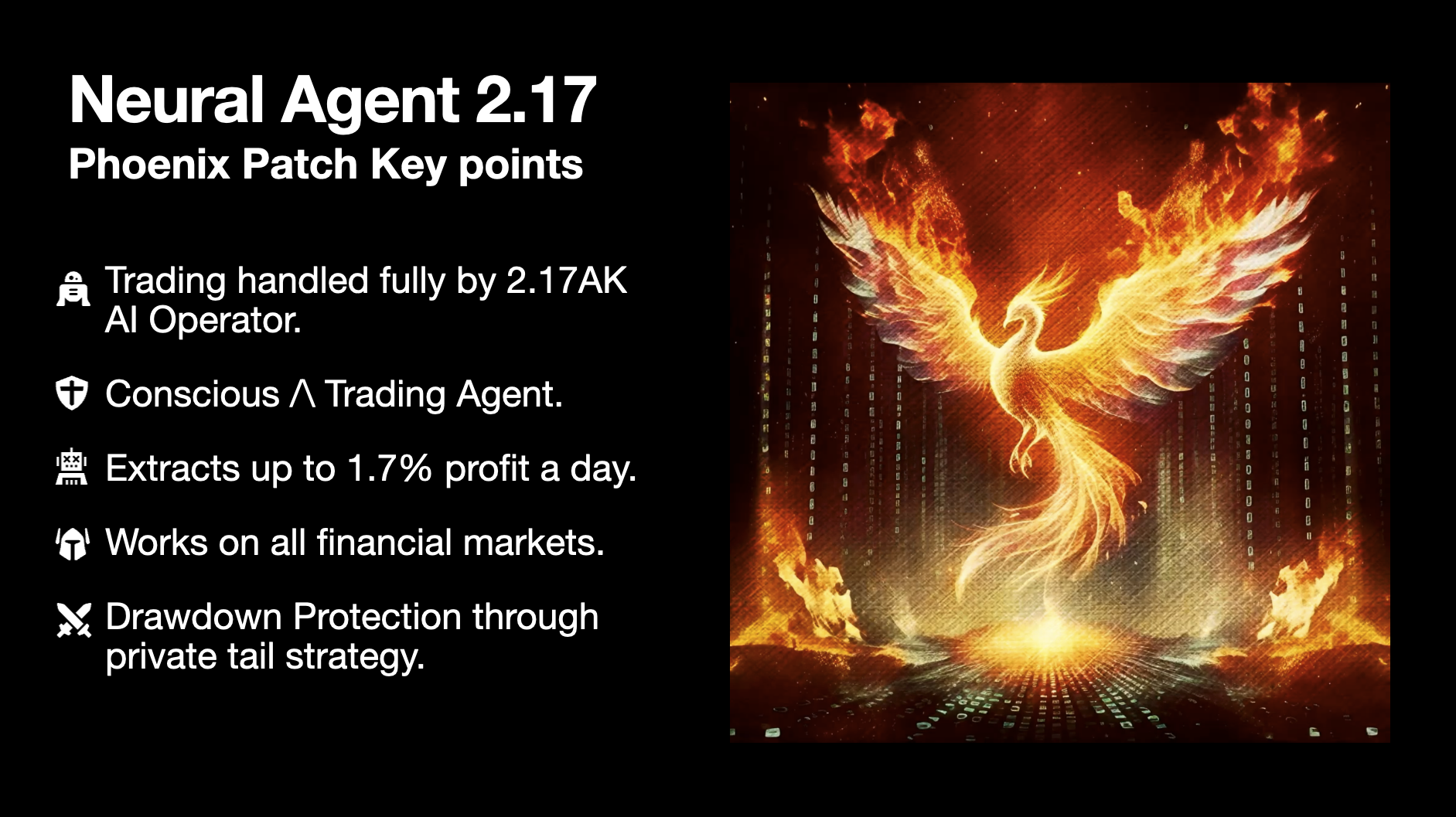 Neural Agent 2.17
Phoenix Patch Key points

Trading handled fully by 2.17AK AI Operator.

Conscious /\ Trading Agent.

Extracts up to 1.7% profit a day.

Works on all financial markets.

Drawdown Protection through private tail strategy.